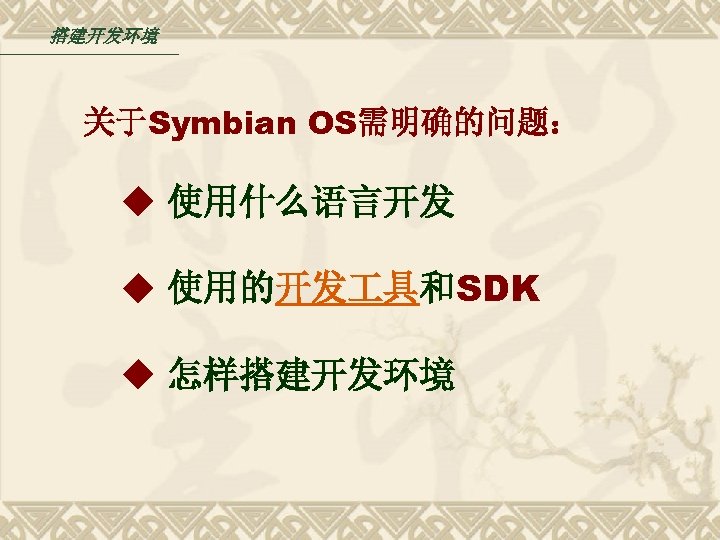 搭建开发环境

关于Symbian OS需明确的问题：

◆ 使用什么语言开发

◆ 使用的开发工具和SDK

◆ 怎样搭建开发环境